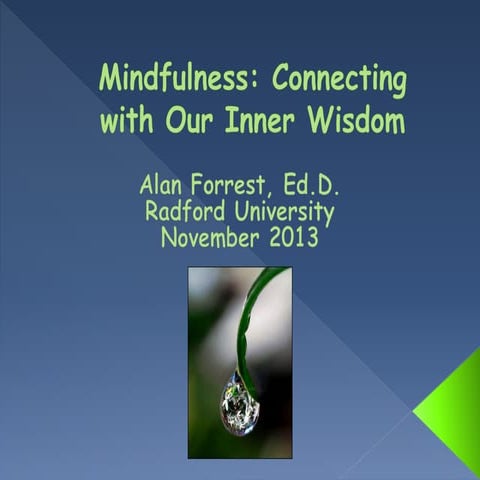 Mindfulness: Connecting with Our Inner Wisdom

Alan Forrest, Ed.D.
Radford University
November 2013